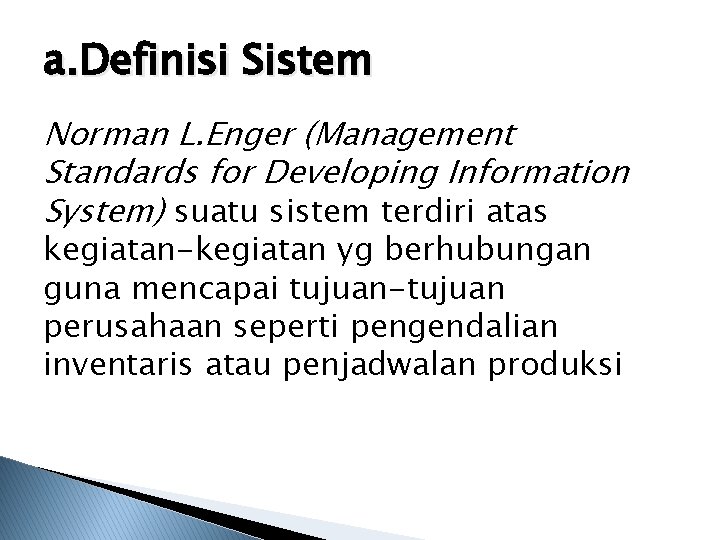 a.Definisi Sistem

Norman L.Enger (Management Standards for Developing Information System) suatu sistem terdiri atas kegiatan-kegiatan yg berhubungan guna mencapai tujuan-tujuan perusahaan seperti pengendalian inventaris atau penjadwalan produksi